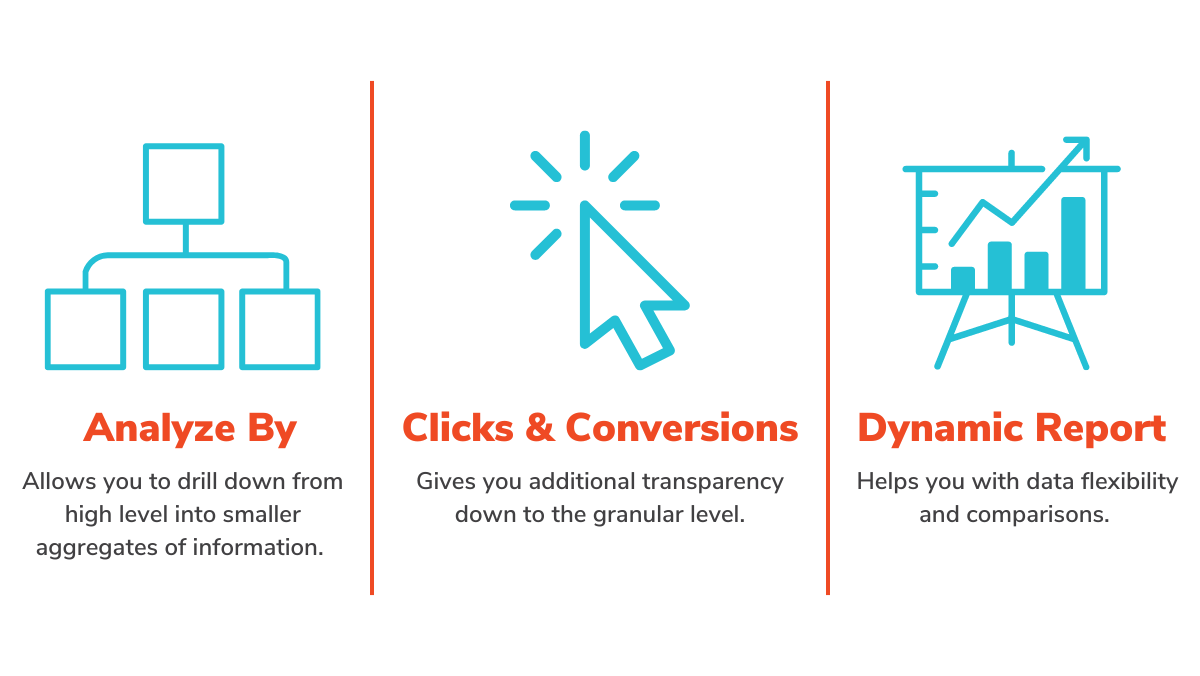 Analyze By

Allows you to drill down from high level into smaller aggregates of information.

Clicks & Conversions

Gives you additional transparency down to the granular level.

Dynamic Report

Helps you with data flexibility and comparisons.